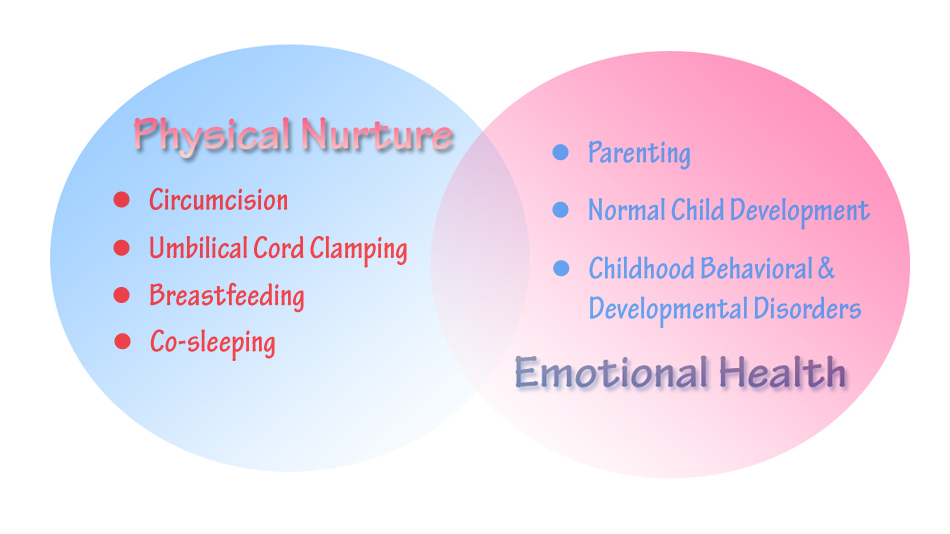 Physical Nurture

- Circumcision
- Umbilical Cord Clamping
- Breastfeeding
- Co-sleeping

- Parenting
- Normal Child Development
- Childhood Behavioral & Developmental Disorders

Emotional Health